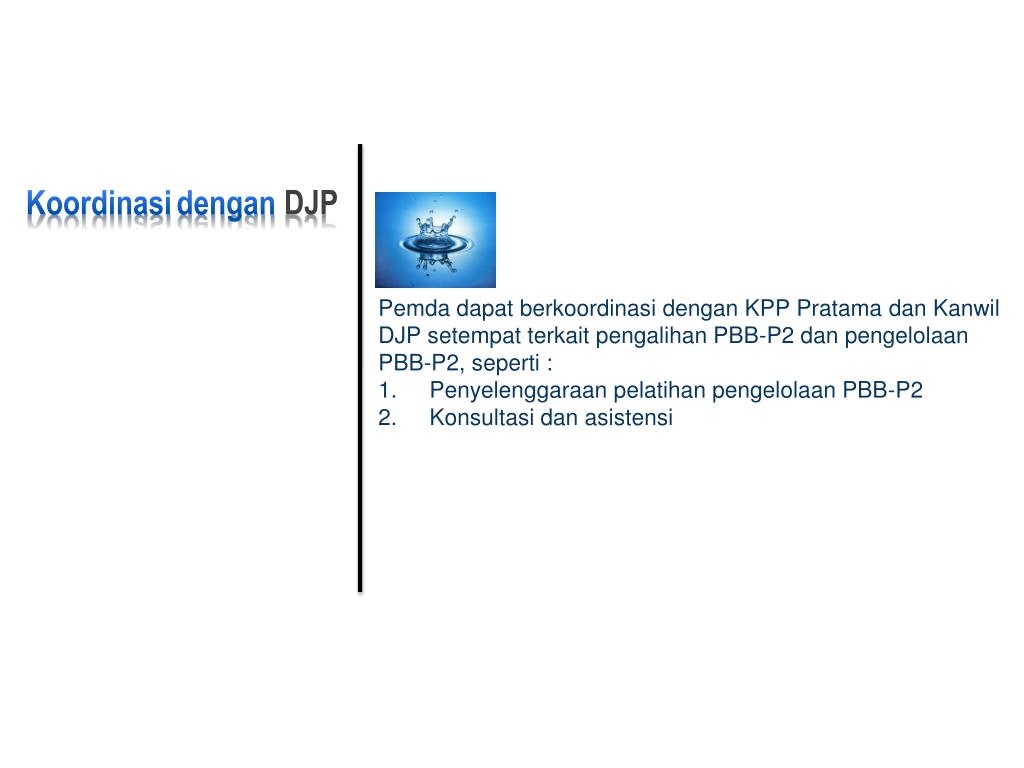 Koordinasi dengan DJP

Pemda dapat berkoordinasi dengan KPP Pratama dan Kanwil DJP setempat terkait pengalihan PBB-P2 dan pengelolaan PBB-P2, seperti :
1. Penyelenggaraan pelatihan pengelolaan PBB-P2
2. Konsultasi dan asistensi